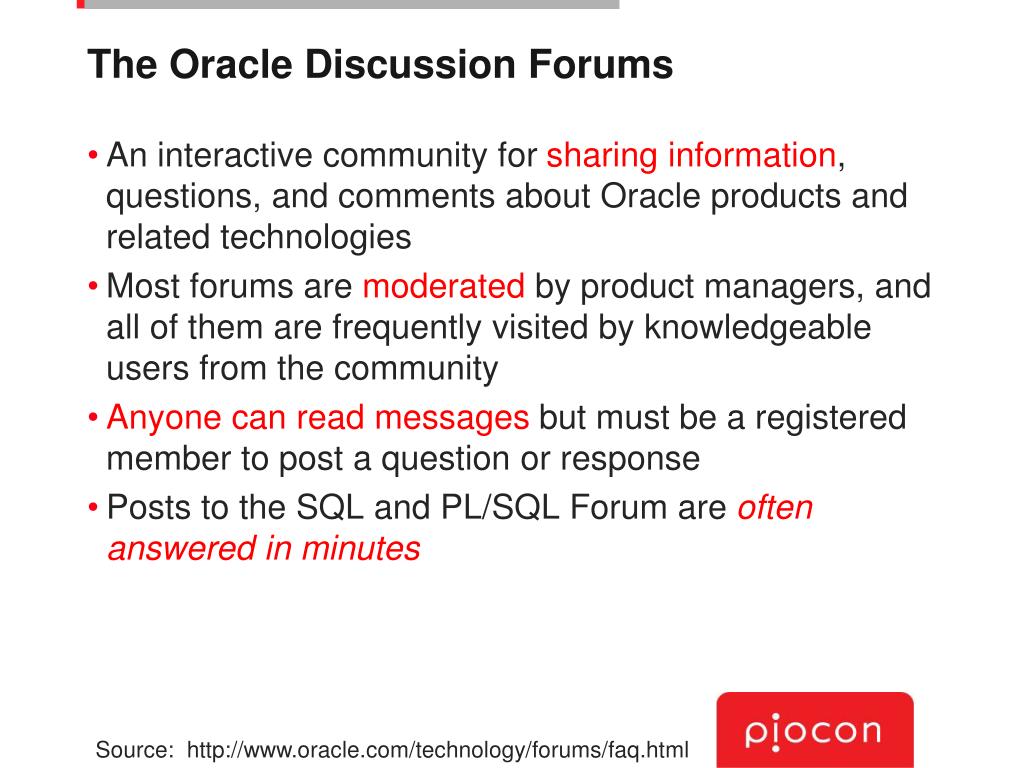 The Oracle Discussion Forums

• An interactive community for sharing information, questions, and comments about Oracle products and related technologies

• Most forums are moderated by product managers, and all of them are frequently visited by knowledgeable users from the community

• Anyone can read messages but must be a registered member to post a question or response

• Posts to the SQL and PL/SQL Forum are often answered in minutes

Source: http://www.oracle.com/technology/forums/faq.html

piocon